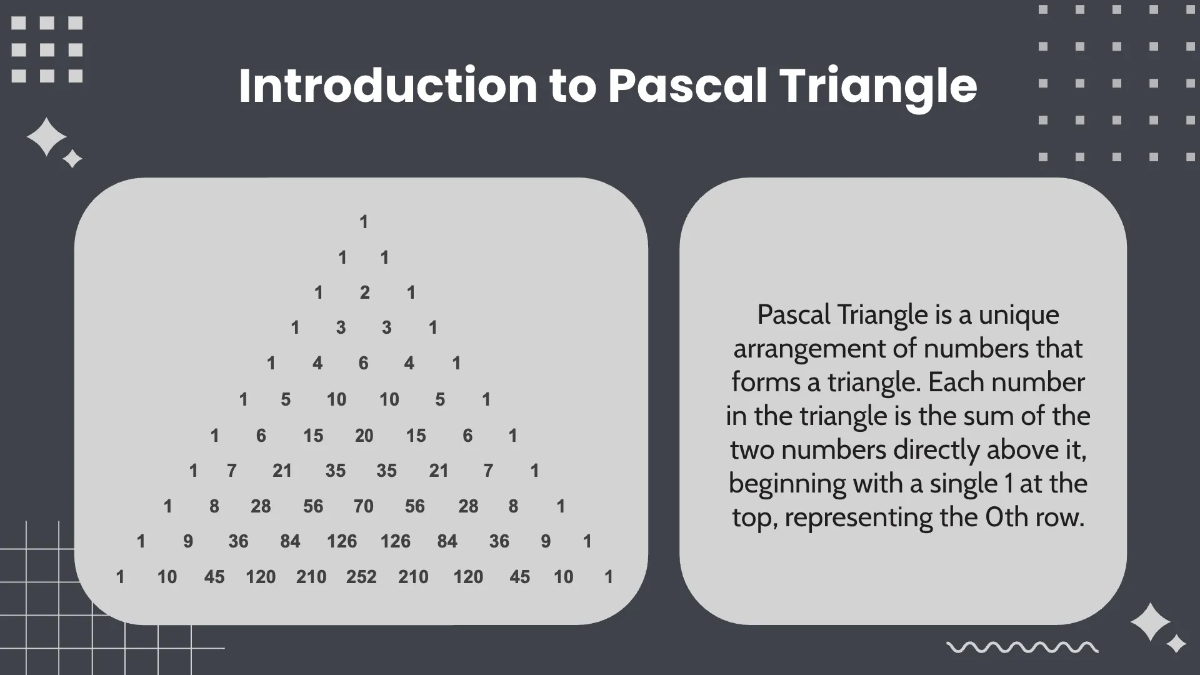 Introduction to Pascal Triangle

1
1 1
1 2 1
1 3 3 1
1 4 6 4 1
1 5 10 10 5 1
1 6 15 20 15 6 1
1 7 21 35 35 21 7 1
1 8 28 56 70 56 28 8 1
1 9 36 84 126 126 84 36 9 1
1 10 45 120 210 252 210 120 45 10 1

Pascal Triangle is a unique arrangement of numbers that forms a triangle. Each number in the triangle is the sum of the two numbers directly above it, beginning with a single 1 at the top, representing the 0th row.